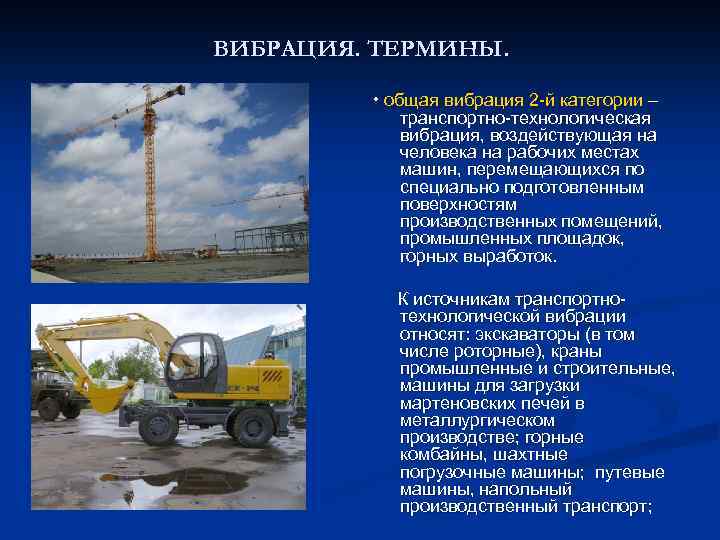 ВИБРАЦИЯ. ТЕРМИНЫ.

• общая вибрация 2-й категории – транспортно-технологическая вибрация, воздействующая на человека на рабочих местах машин, перемещающихся по специально подготовленным поверхностям производственных помещений, промышленных площадок, горных выработок.

К источникам транспортно-технологической вибрации относят: экскаваторы (в том числе роторные), краны промышленные и строительные, машины для загрузки мартеновских печей в металлургическом производстве; горные комбайны, шахтные погрузочные машины; путевые машины, напольный производственный транспорт;